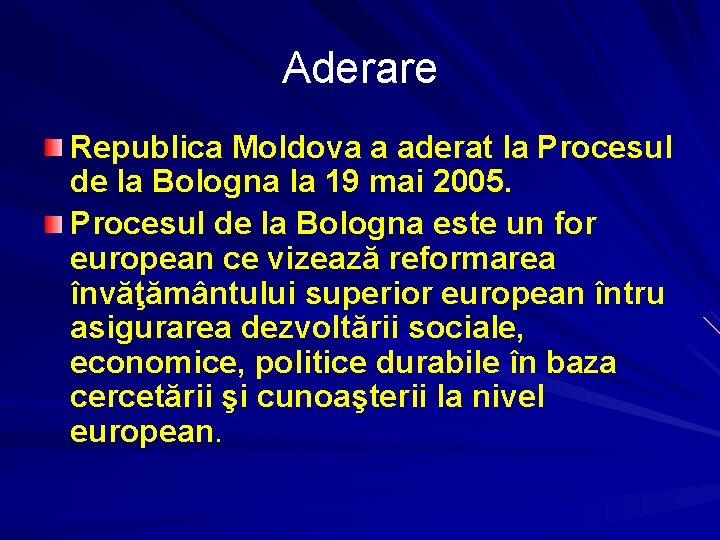 Aderare

Republica Moldova a aderat la Procesul de la Bologna la 19 mai 2005.

Procesul de la Bologna este un for european ce vizează reformarea învăţământului superior european întru asigurarea dezvoltării sociale, economice, politice durabile în baza cercetării şi cunoaşterii la nivel european.